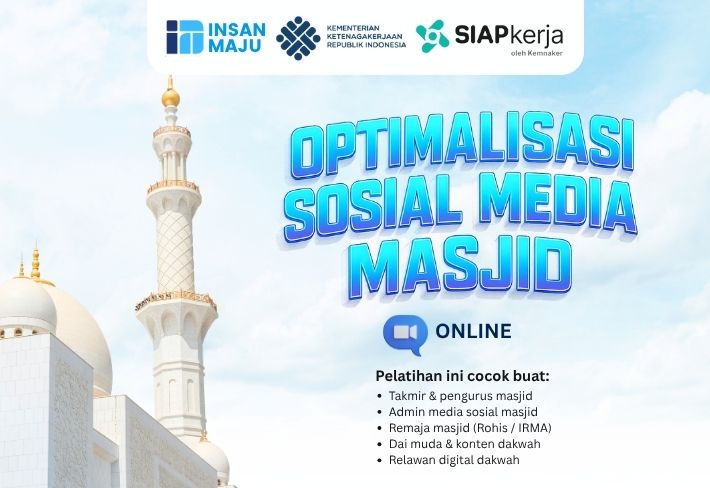 INSAN MAJU

KEMENTERIAN KETENAGAKERJAAN REPUBLIK INDONESIA

SIAPkerja
oleh Kemnaker

OPTIMALISASI SOSIAL MEDIA MASJID

ONLINE

Pelatihan ini cocok buat:
• Takmir & pengurus masjid
• Admin media sosial masjid
• Remaja masjid (Rohis / IRMA)
• Dai muda & konten dakwah
• Relawan digital dakwah